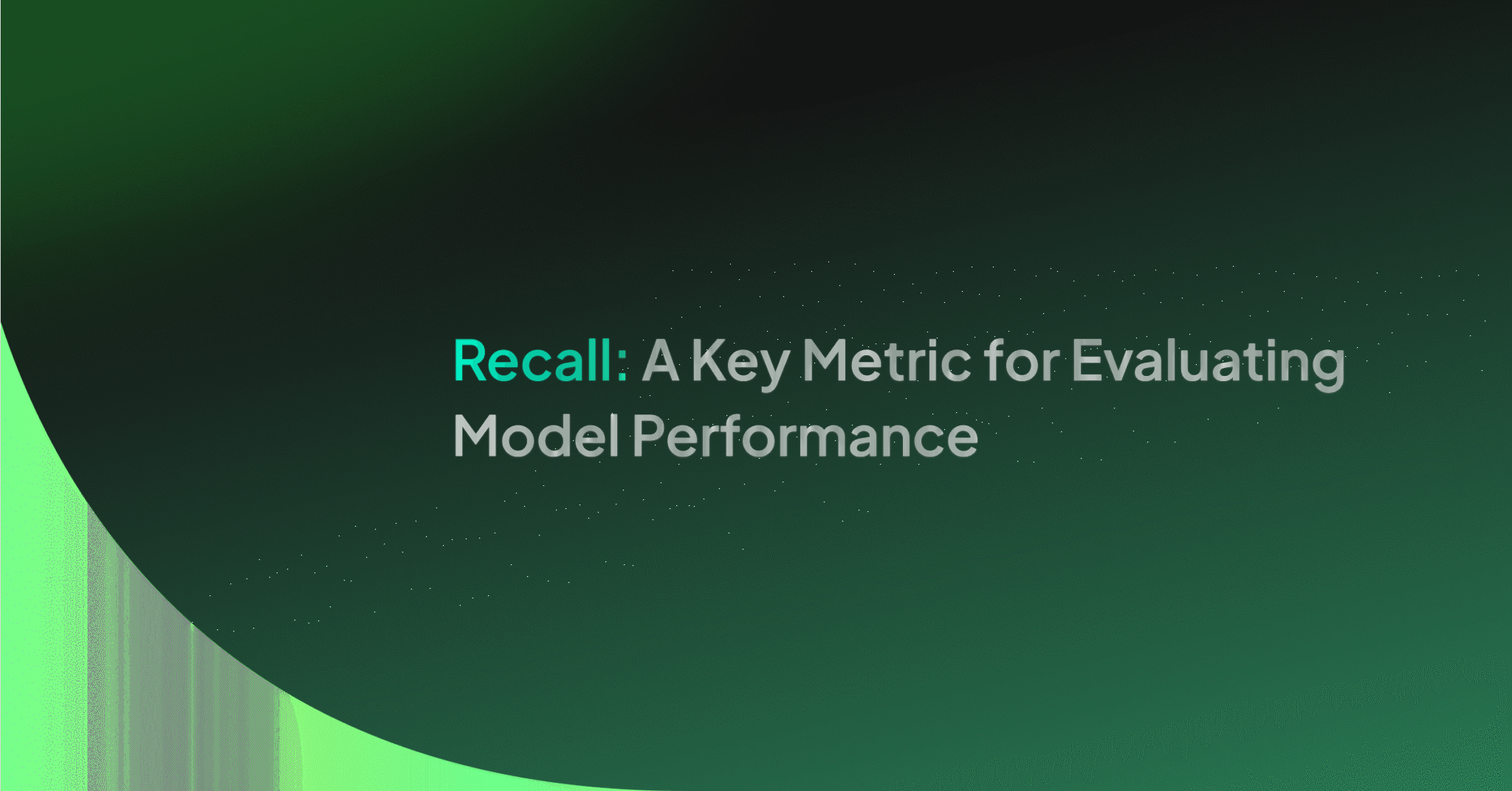 Recall: A Key Metric for Evaluating Model Performance